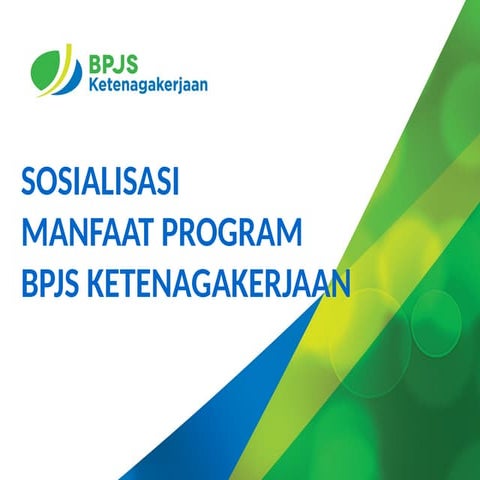 BPJS
Ketenagakerjaan

SOSIALISASI
MANFAAT PROGRAM
BPJS KETENAGAKERJAAN